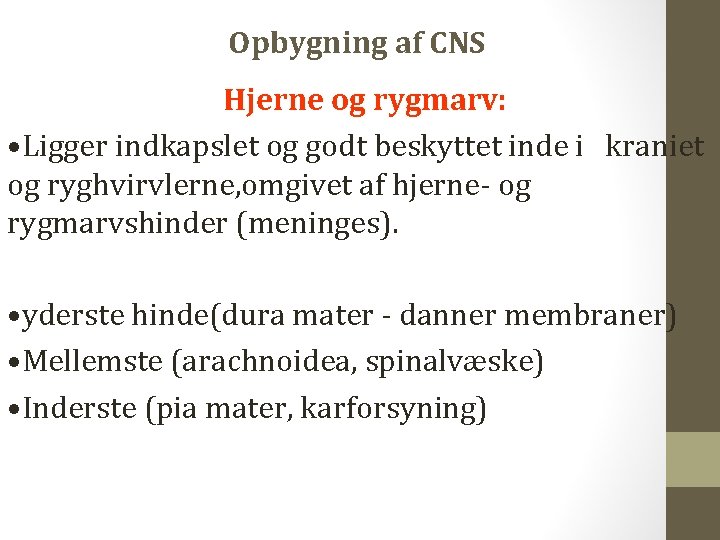 Opbygning af CNS

Hjerne og rygmarv:

•Ligger indkapslet og godt beskyttet inde i kraniet og ryghvirvlerne,omgivet af hjerne- og rygmarvshinder (meninges).

•yderste hinde(dura mater - danner membraner)

•Mellemste (arachnoidea, spinalvæske)

•Inderste (pia mater, karforsyning)